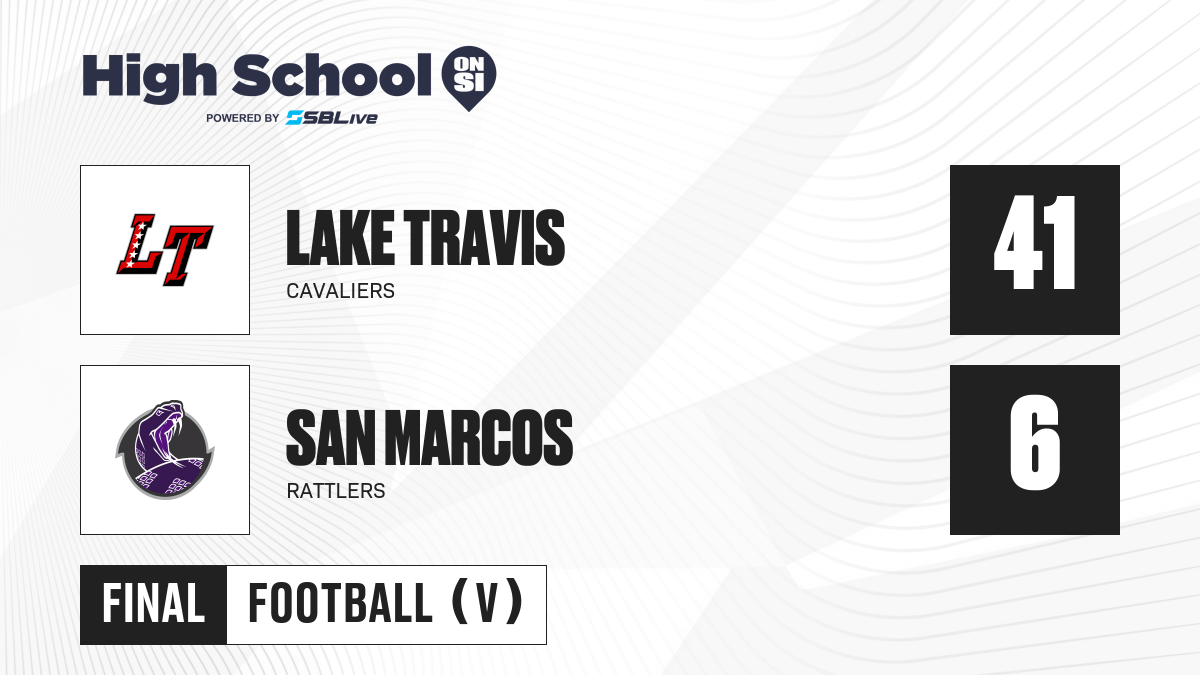 High School ON SI
POWERED BY SBLive

LT

LAKE TRAVIS
CAVALIERS

41

SAN MARCOS
RATTLERS

6

FINAL FOOTBALL (V)